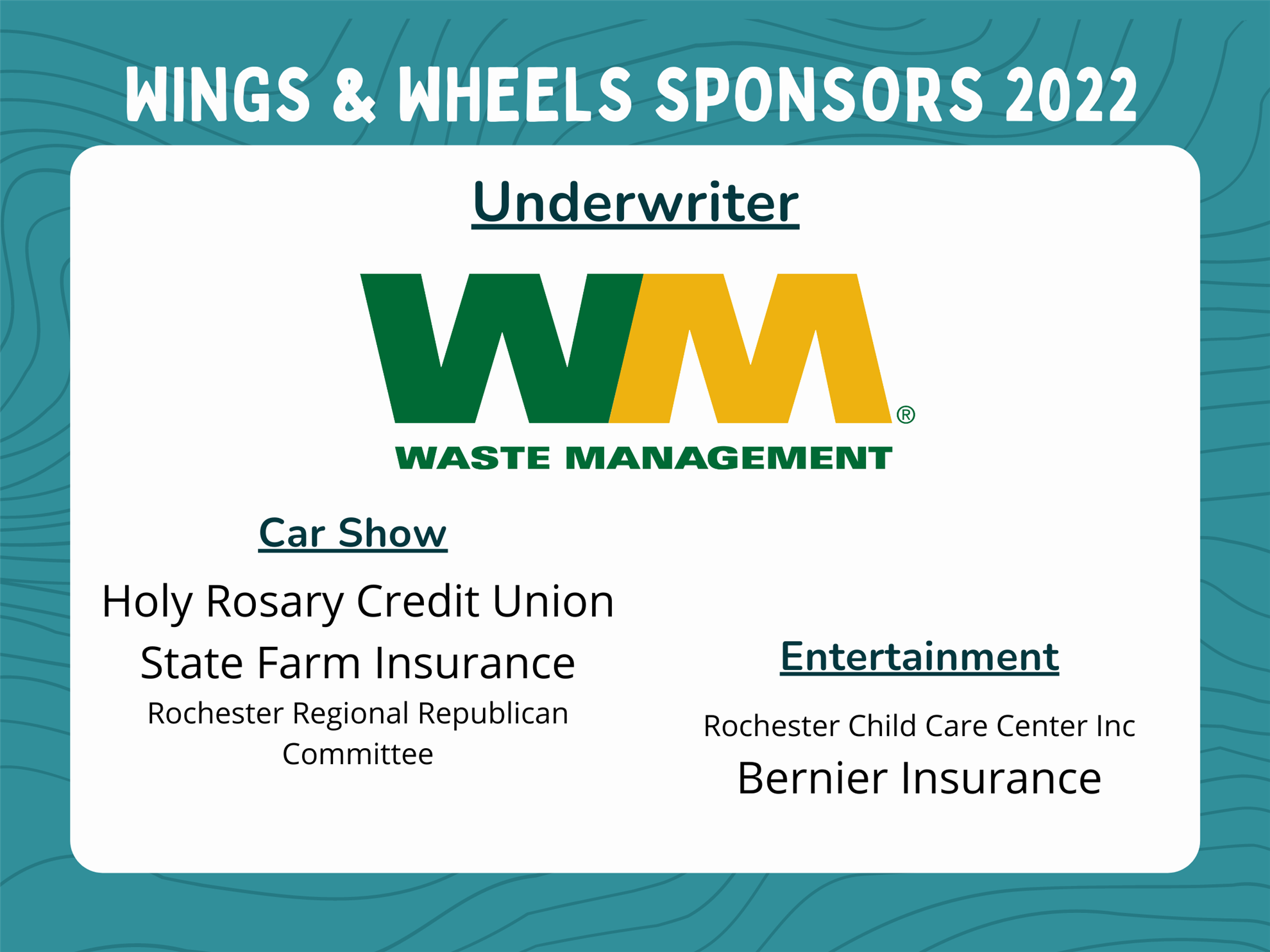 WINGS & WHEELS SPONSORS 2022

Underwriter

WM®

WASTE MANAGEMENT

Car Show

Holy Rosary Credit Union

State Farm Insurance

Rochester Regional Republican Committee

Entertainment

Rochester Child Care Center Inc

Bernier Insurance